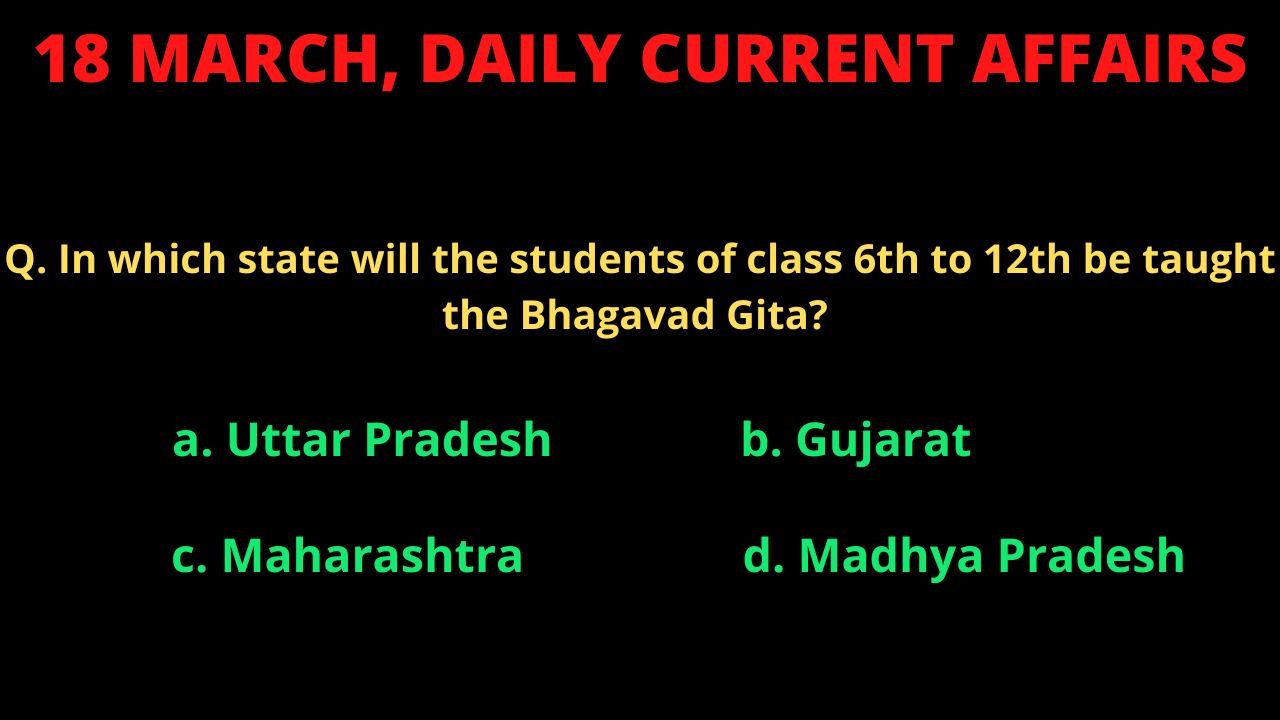 18 MARCH, DAILY CURRENT AFFAIRS

Q. In which state will the students of class 6th to 12th be taught the Bhagavad Gita?

a. Uttar Pradesh
b. Gujarat
c. Maharashtra
d. Madhya Pradesh